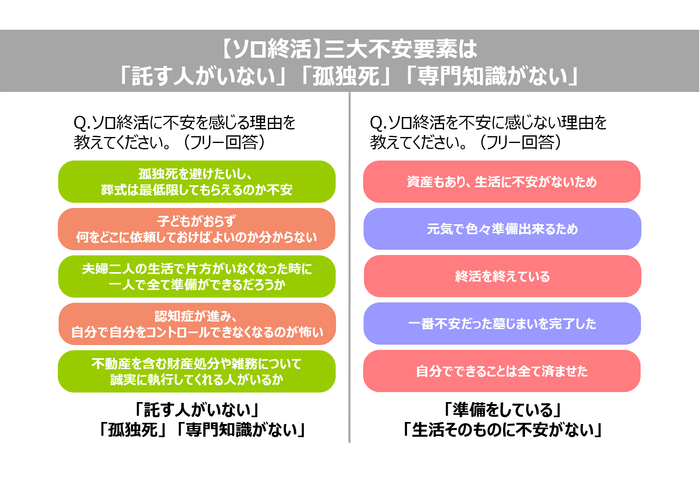 【ソロ終活】三大不安要素は
「託す人がいない」「孤独死」「専門知識がない」

Q.ソロ終活に不安を感じる理由を教えてください。（フリー回答）

孤独死を避けたいし、葬式は最低限してもらえるのか不安

子どもがおらず何をどこに依頼しておけばよいのか分からない

夫婦二人の生活で片方がいなくなった時に一人で全て準備ができるだろうか

認知症が進み、自分で自分をコントロールできなくなるのが怖い

不動産を含む財産処分や雑務について誠実に執行してくれる人がいるか

「託す人がいない」
「孤独死」「専門知識がない」

Q.ソロ終活を不安に感じない理由を教えてください。（フリー回答）

資産もあり、生活に不安がないため

元気で色々準備出来るため

終活を終えている

一番不安だった墓じまいを完了した

自分でできることは全て済ませた

「準備をしている」
「生活そのものに不安がない」